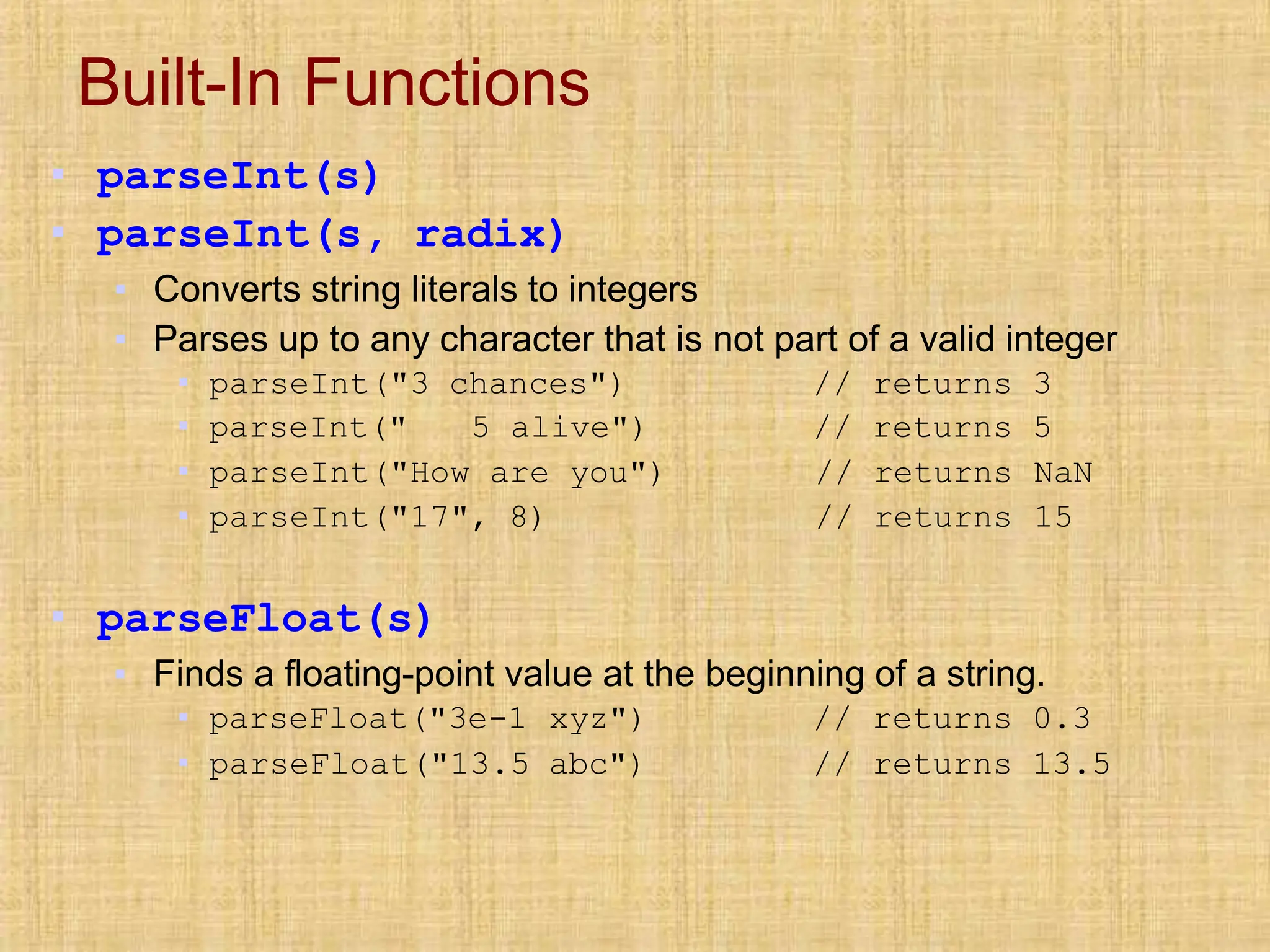 Built-In Functions

parseInt(s)

parseInt(s, radix)

Converts string literals to integers

Parses up to any character that is not part of a valid integer

parseInt("3 chances") // returns 3

parseInt("   5 alive") // returns 5

parseInt("How are you") // returns NaN

parseInt("17", 8) // returns 15

parseFloat(s)

Finds a floating-point value at the beginning of a string.

parseFloat("3e-1 xyz") // returns 0.3

parseFloat("13.5 abc") // returns 13.5